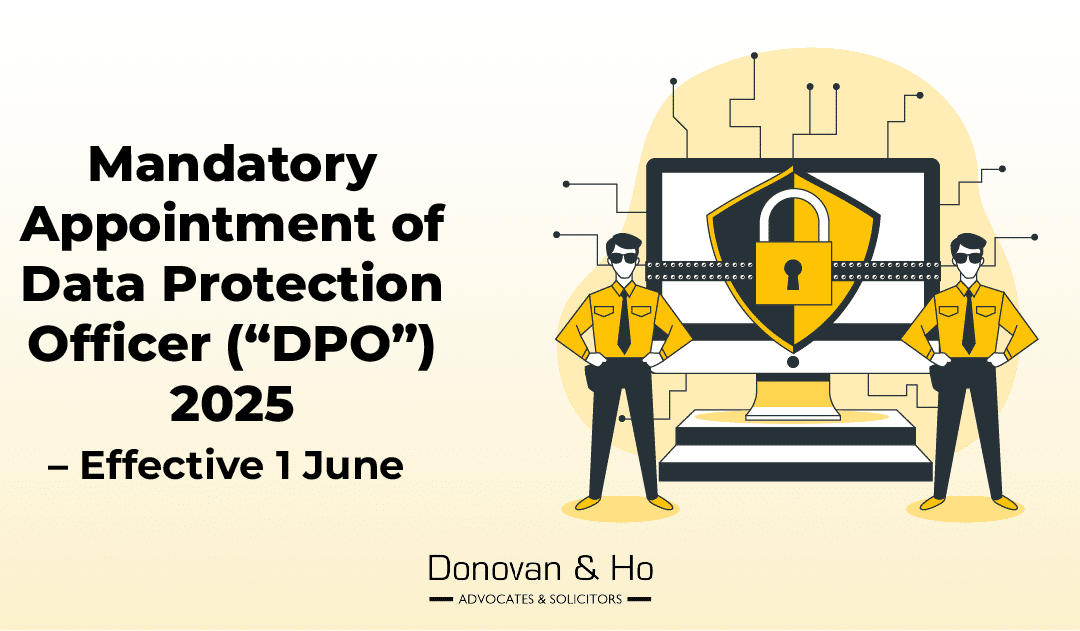 Mandatory Appointment of Data Protection Officer (“DPO”) 2025

– Effective 1 June

Donovan & Ho

ADVOCATES & SOLICITORS